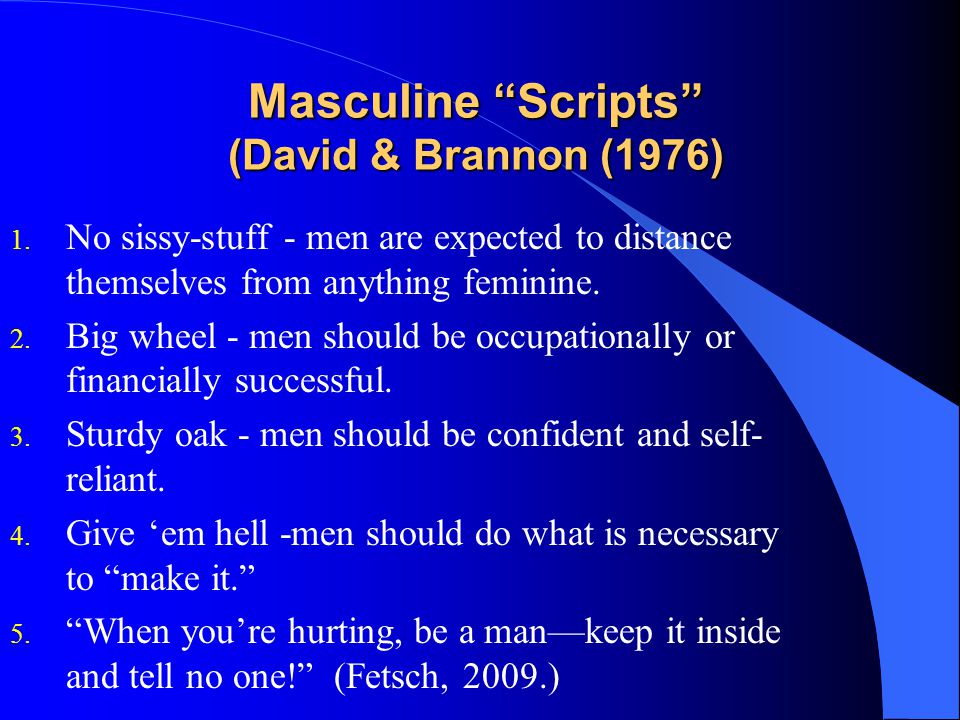 Masculine “Scripts”
(David & Brannon (1976)

1. No sissy-stuff - men are expected to distance themselves from anything feminine.
2. Big wheel - men should be occupationally or financially successful.
3. Sturdy oak - men should be confident and self-reliant.
4. Give ‘em hell -men should do what is necessary to “make it.”
5. “When you’re hurting, be a man—keep it inside and tell no one!” (Fetsch, 2009.)